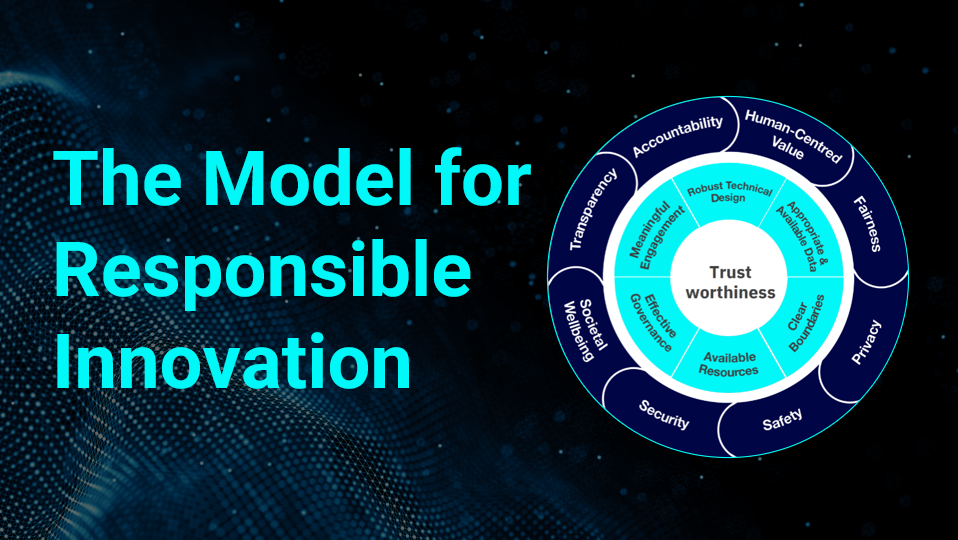 The Model for Responsible Innovation

Accountability

Human-Centred Value

Fairness

Privacy

Safety

Security

Societal Wellbeing

Transparency

Robust Technical Design

Appropriate & Available Data

Clear Boundaries

Available Resources

Effective Governance

Meaningful Engagement

Trust worthiness